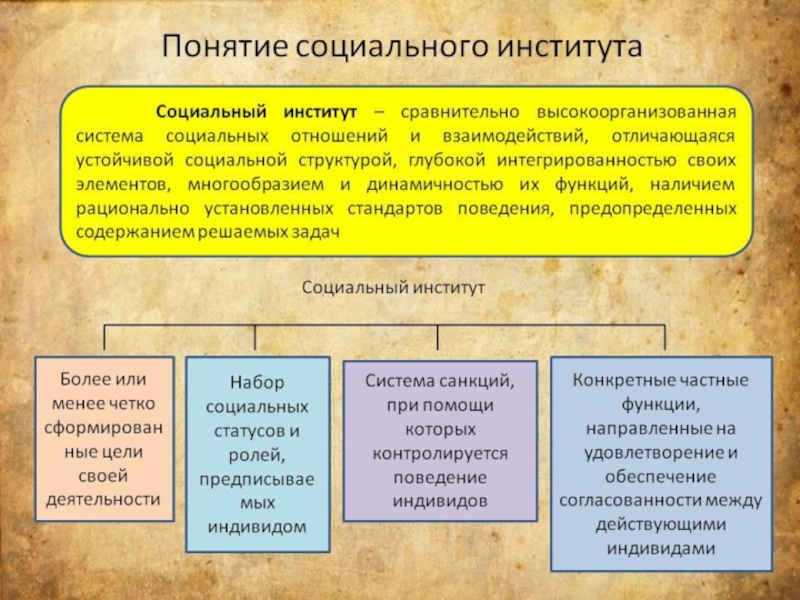 Понятие социального института

Социальный институт – сравнительно высокоорганизованная система социальных отношений и взаимодействий, отличающаяся устойчивой социальной структурой, глубокой интегрированностью своих элементов, многообразием и динамичностью их функций, наличием рационально установленных стандартов поведения, предопределенных содержанием решаемых задач

Социальный институт

Более или менее четко сформированные цели своей деятельности

Набор социальных статусов и ролей, предписываемых индивидом

Система санкций, при помощи которых контролируется поведение индивидов

Конкретные частные функции, направленные на удовлетворение и обеспечение согласованности между действующими индивидами